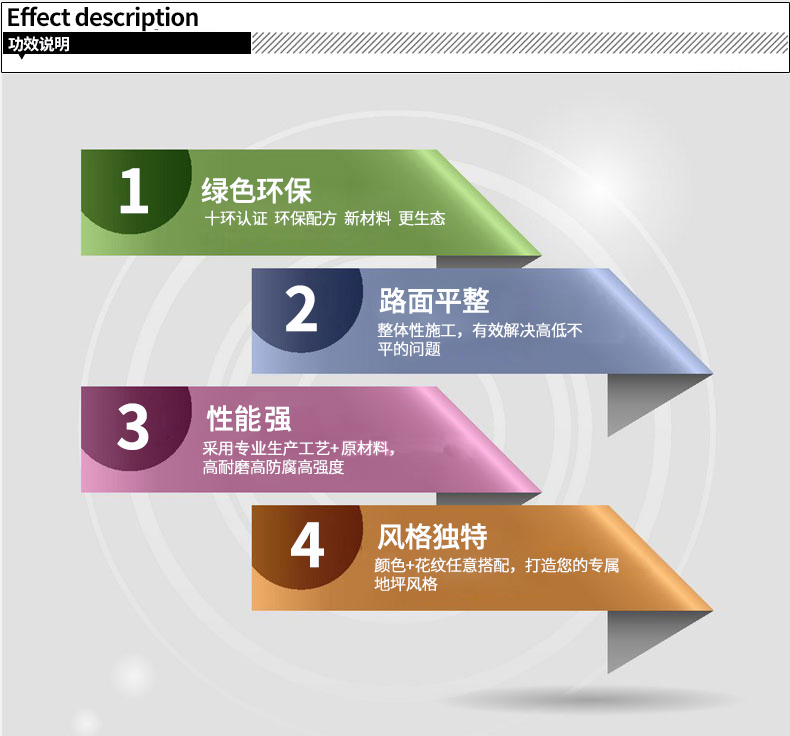 Effect description
功效说明

1
绿色环保
十环认证 环保配方 新材料 更生态

2
路面平整
整体性施工，有效解决高低不平的问题

3
性能强
采用专业生产工艺+原材料，高耐磨高防腐高强度

4
风格独特
颜色+花纹任意搭配，打造您的专属地坪风格